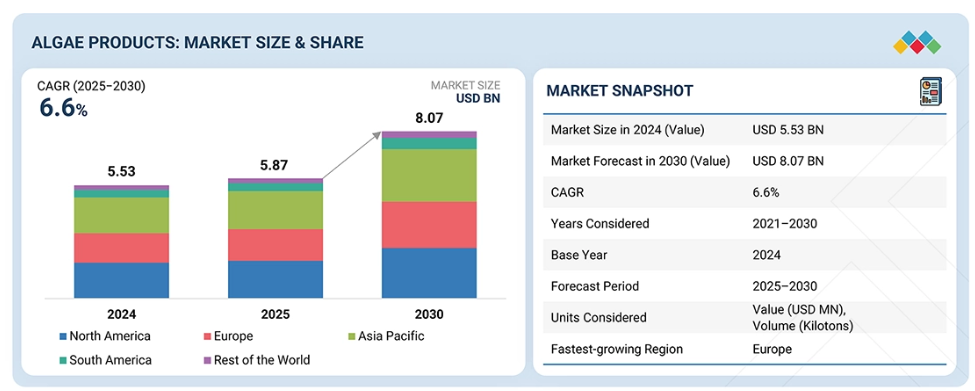 ALGAE PRODUCTS: MARKET SIZE & SHARE

CAGR (2025–2030)
6.6%

MARKET SIZE
USD BN

5.53
5.87
8.07

2024
2025
2030

North America
Europe
Asia Pacific
South America
Rest of the World

MARKET SNAPSHOT

| | |
|---|---|
| Market Size in 2024 (Value) | USD 5.53 BN |
| Market Forecast in 2030 (Value) | USD 8.07 BN |
| CAGR | 6.6% |
| Years Considered | 2021–2030 |
| Base Year | 2024 |
| Forecast Period | 2025–2030 |
| Units Considered | Value (USD MN), Volume (Kilotons) |
| Fastest-growing Region | Europe |